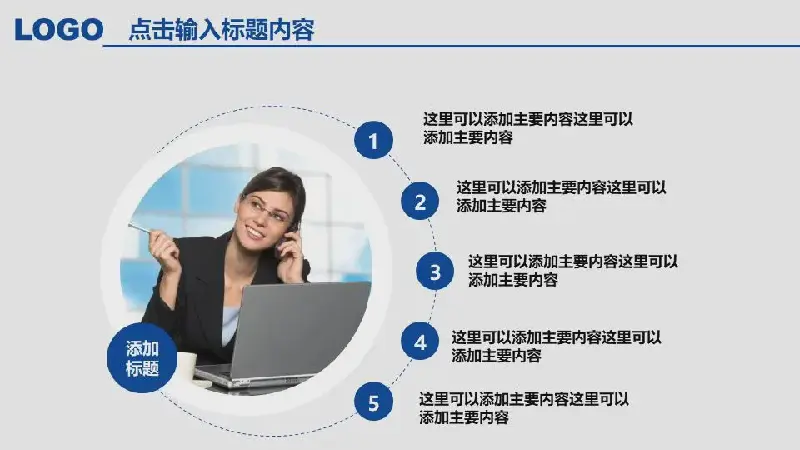 LOGO 点击输入标题内容

添加标题

1
这里可以添加主要内容这里可以添加主要内容

2
这里可以添加主要内容这里可以添加主要内容

3
这里可以添加主要内容这里可以添加主要内容

4
这里可以添加主要内容这里可以添加主要内容

5
这里可以添加主要内容这里可以添加主要内容